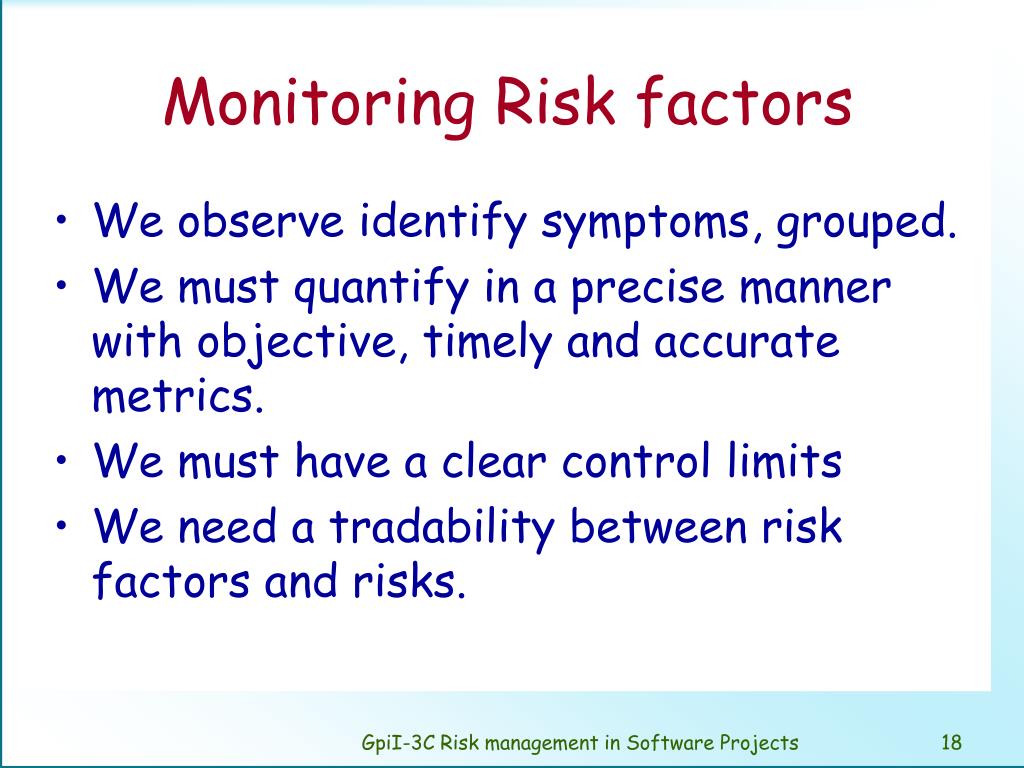 Monitoring Risk factors

• We observe identify symptoms, grouped.
• We must quantify in a precise manner with objective, timely and accurate metrics.
• We must have a clear control limits
• We need a tradability between risk factors and risks.

GpiI-3C Risk management in Software Projects

18